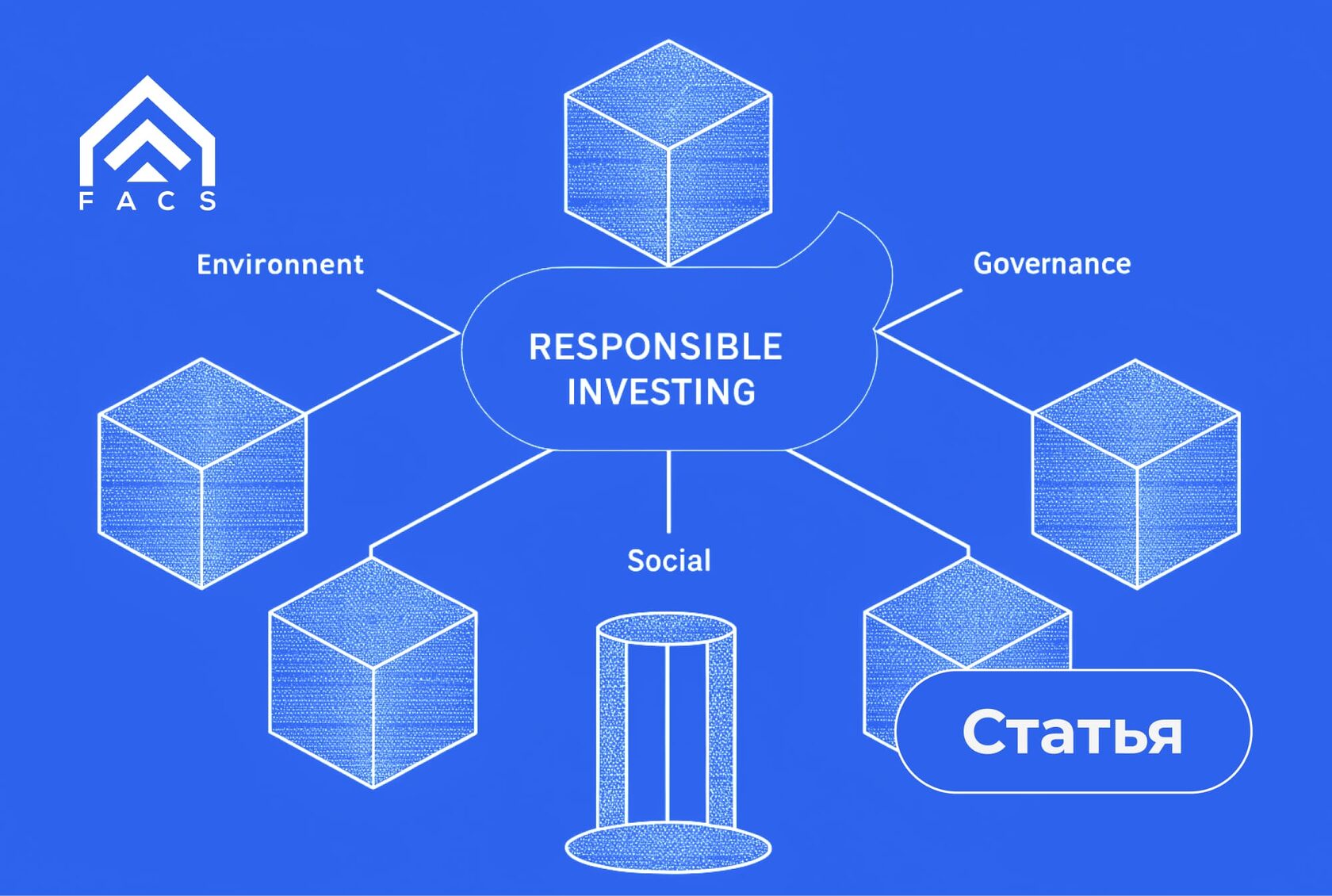 FACS

Environnent

Governance

RESPONSIBLE INVESTING

Social

Статья